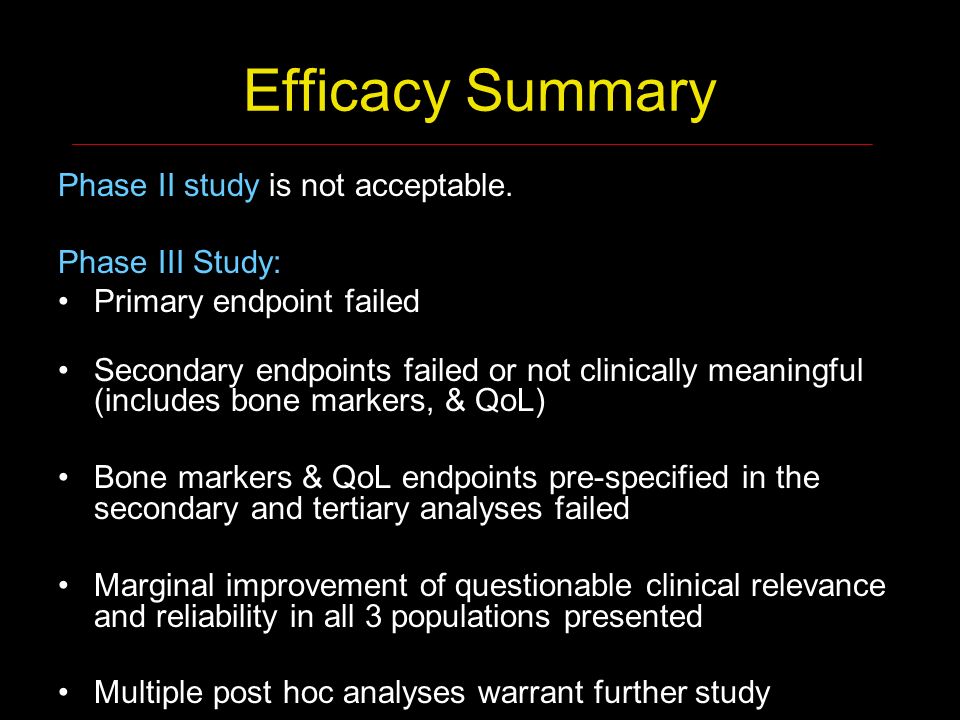 Efficacy Summary

Phase II study is not acceptable.

Phase III Study:
• Primary endpoint failed

• Secondary endpoints failed or not clinically meaningful (includes bone markers, & QoL)

• Bone markers & QoL endpoints pre-specified in the secondary and tertiary analyses failed

• Marginal improvement of questionable clinical relevance and reliability in all 3 populations presented

• Multiple post hoc analyses warrant further study